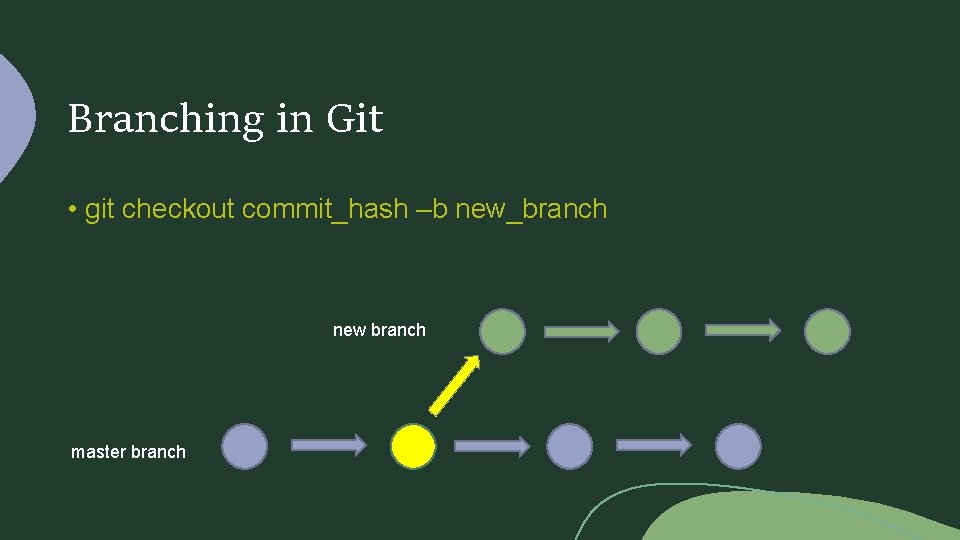 Branching in Git

• git checkout commit_hash –b new_branch

new branch

master branch